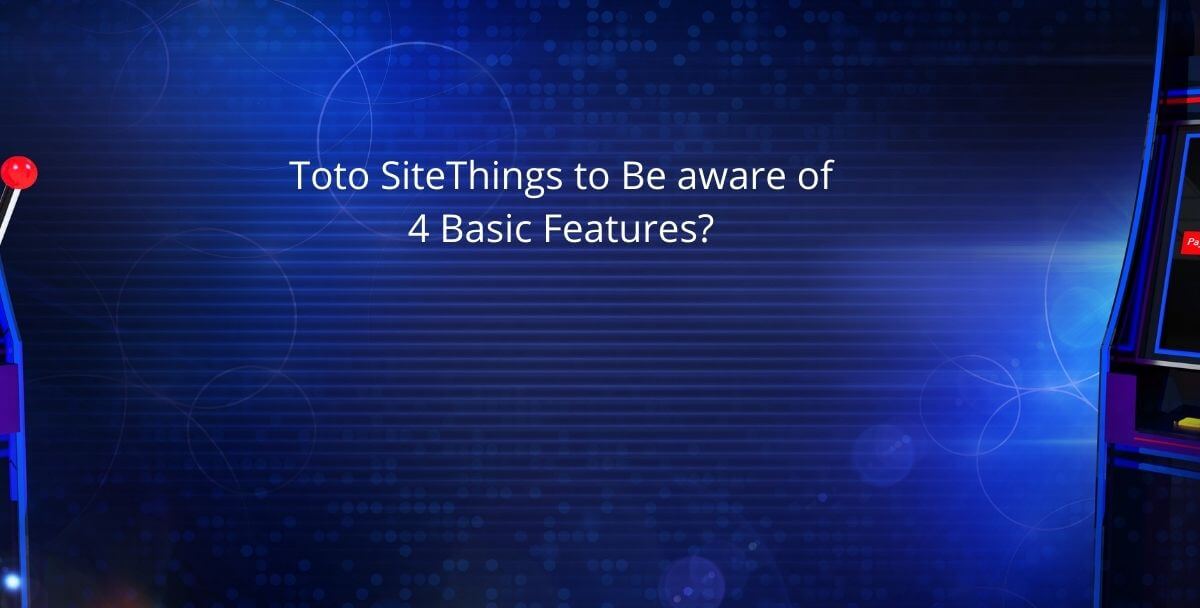 Toto SiteThings to Be aware of
4 Basic Features?

Pa